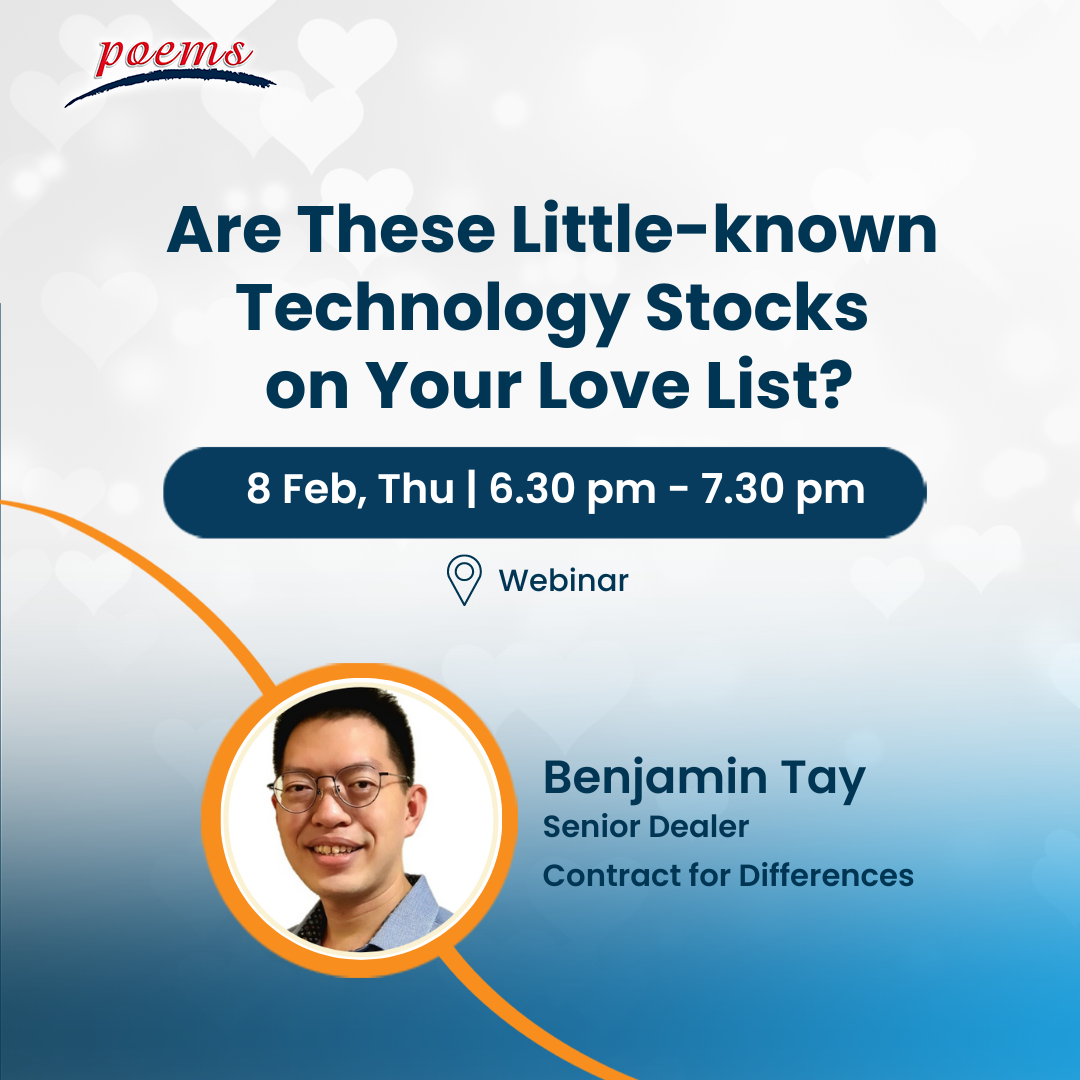 poems

Are These Little-known Technology Stocks on Your Love List?

8 Feb, Thu | 6.30 pm - 7.30 pm

Webinar

Benjamin Tay
Senior Dealer
Contract for Differences